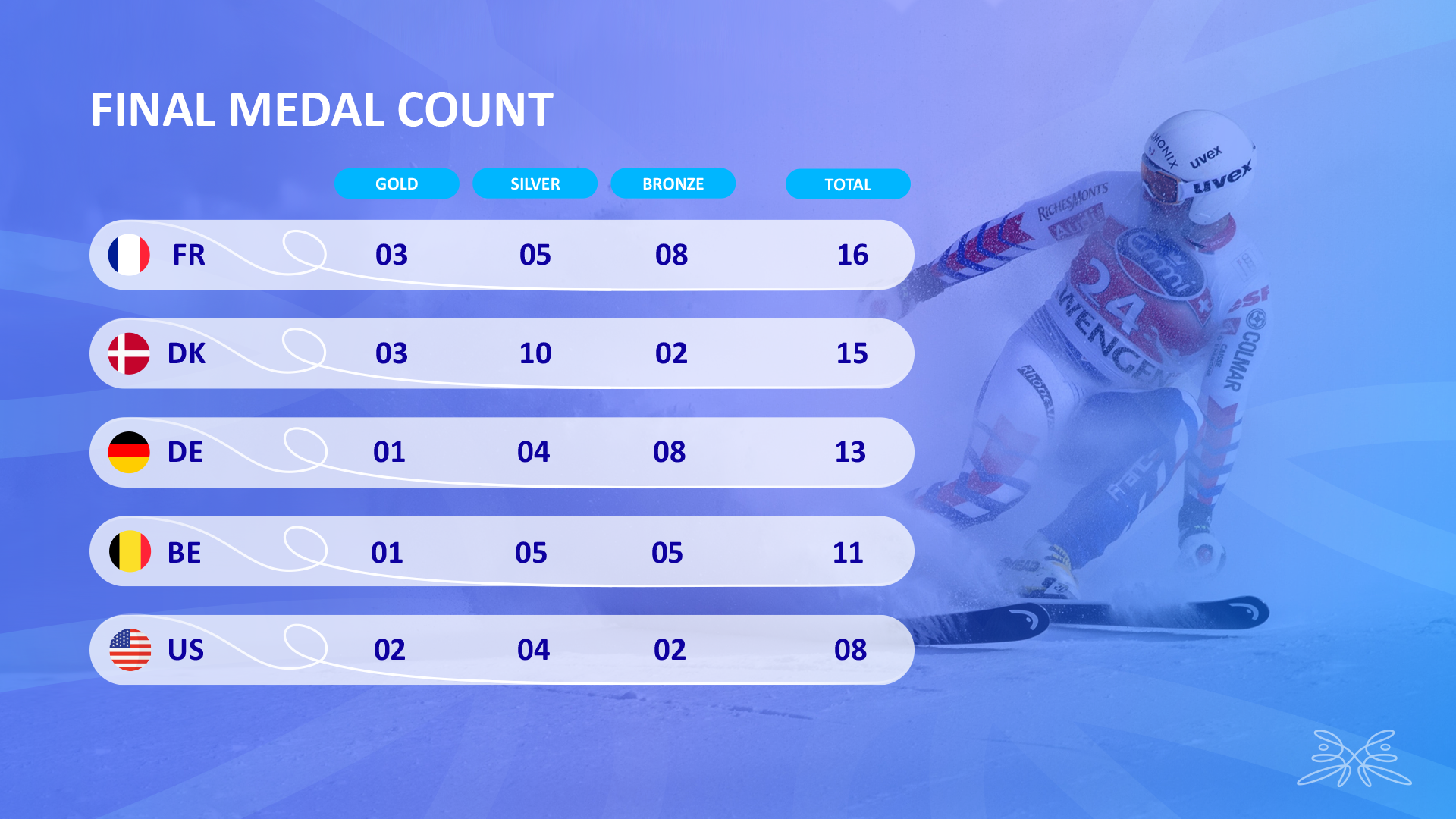 FINAL MEDAL COUNT

| | GOLD | SILVER | BRONZE | TOTAL |
|---|---|---|---|---|
| FR | 03 | 05 | 08 | 16 |
| DK | 03 | 10 | 02 | 15 |
| DE | 01 | 04 | 08 | 13 |
| BE | 01 | 05 | 05 | 11 |
| US | 02 | 04 | 02 | 08 |

uvex
uvex
RICHESMONTS
24
WENGEN
COLMAR